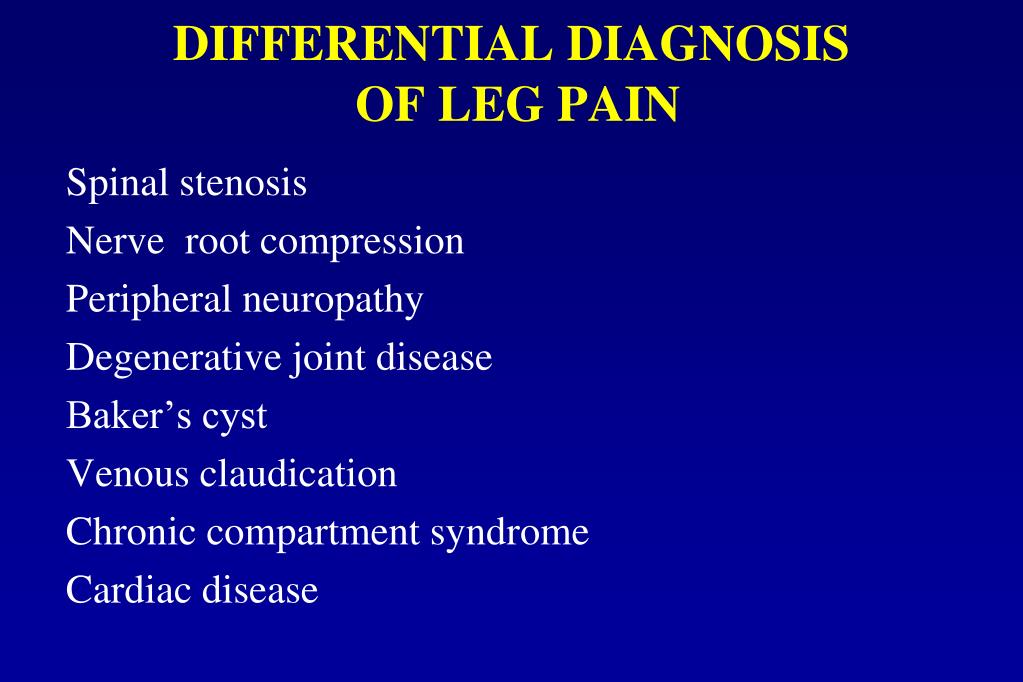 DIFFERENTIAL DIAGNOSIS OF LEG PAIN

Spinal stenosis
Nerve root compression
Peripheral neuropathy
Degenerative joint disease
Baker’s cyst
Venous claudication
Chronic compartment syndrome
Cardiac disease